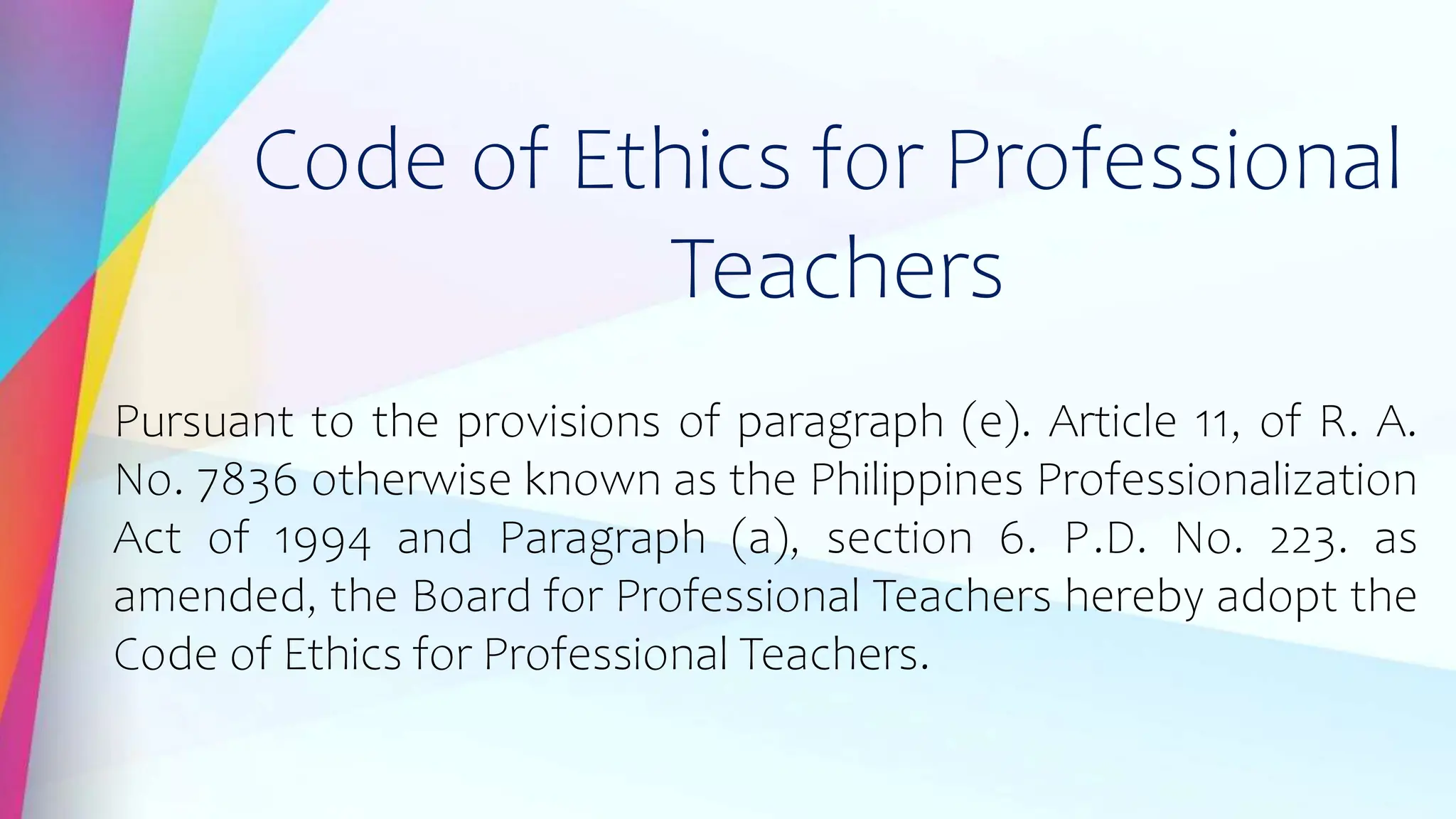 Code of Ethics for Professional Teachers

Pursuant to the provisions of paragraph (e). Article 11, of R. A. No. 7836 otherwise known as the Philippines Professionalization Act of 1994 and Paragraph (a), section 6. P.D. No. 223. as amended, the Board for Professional Teachers hereby adopt the Code of Ethics for Professional Teachers.